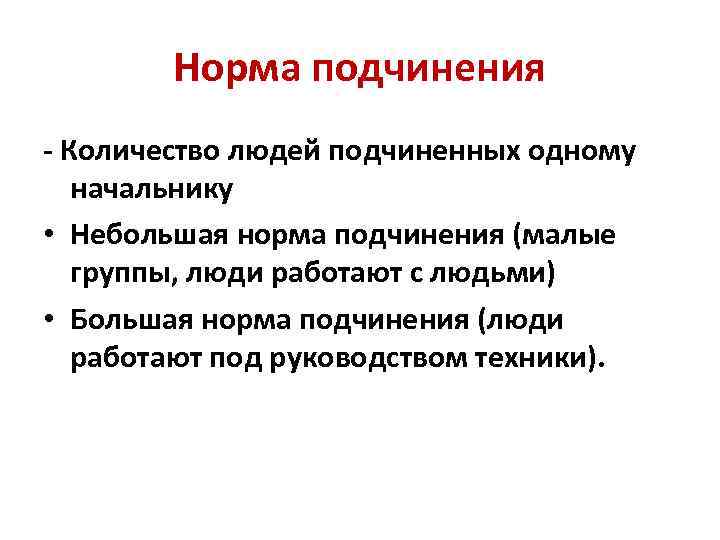 Норма подчинения

- Количество людей подчиненных одному начальнику

• Небольшая норма подчинения (малые группы, люди работают с людьми)

• Большая норма подчинения (люди работают под руководством техники).